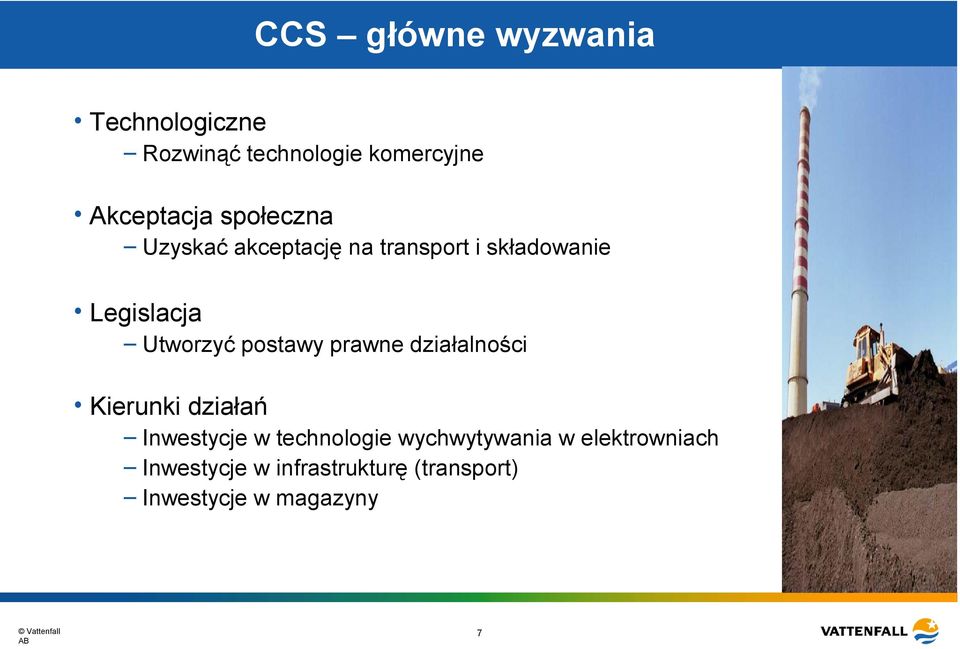 CCS – główne wyzwania

• Technologiczne
– Rozwinąć technologie komercyjne

• Akceptacja społeczna
– Uzyskać akceptację na transport i składowanie

• Legislacja
– Utworzyć postawy prawne działalności

• Kierunki działań
– Inwestycje w technologie wychwytywania w elektrowniach
– Inwestycje w infrastrukturę (transport)
– Inwestycje w magazyny

© Vattenfall AB

7

VATTENFALL